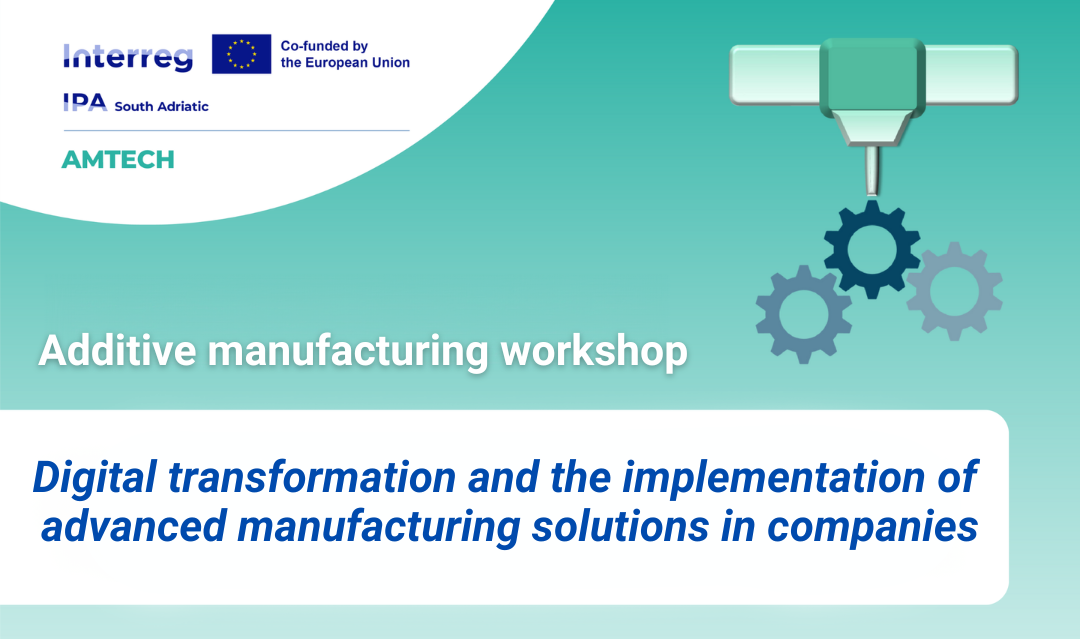 Interreg
Co-funded by the European Union
IPA South Adriatic
AMTECH

Additive manufacturing workshop

Digital transformation and the implementation of advanced manufacturing solutions in companies